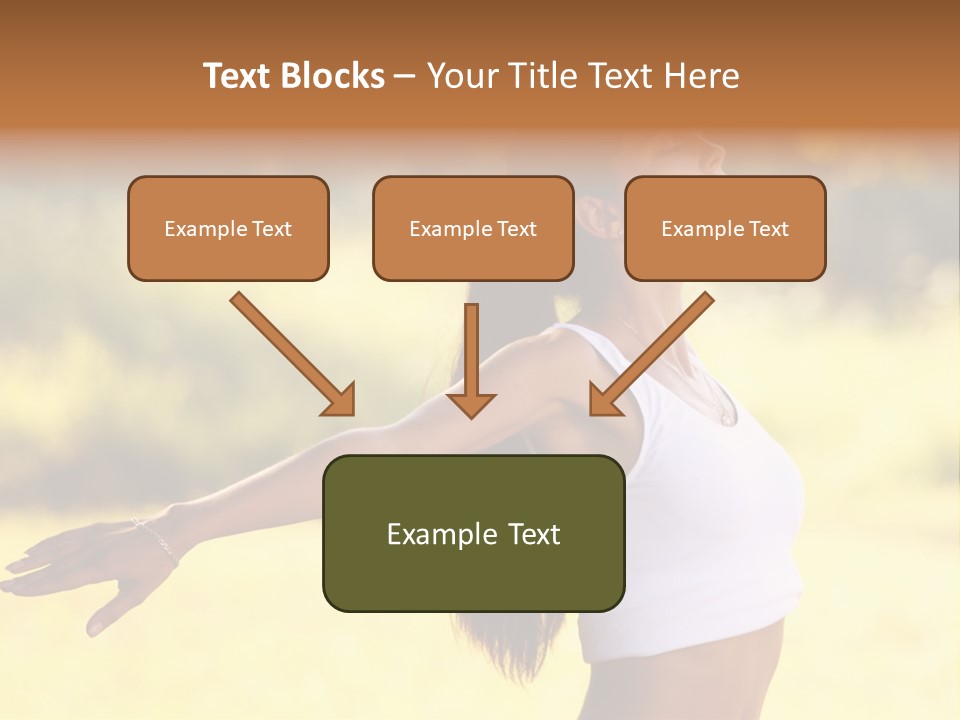 Text Blocks – Your Title Text Here

Example Text

Example Text

Example Text

Example Text